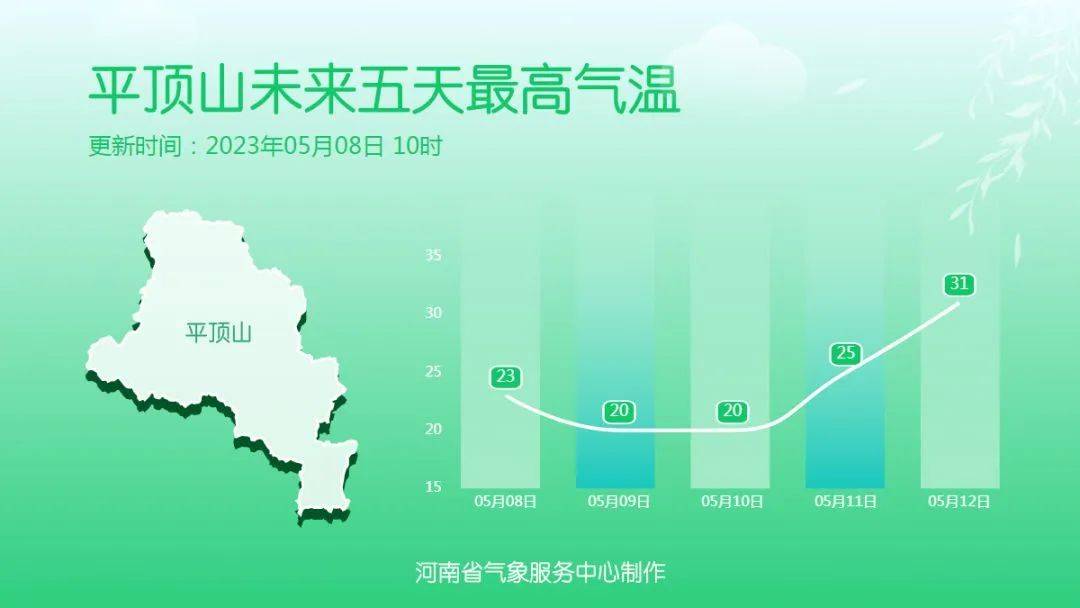 平顶山未来五天最高气温

更新时间：2023年05月08日 10时

平顶山

35
30
25
20
15

23
20
20
25
31

05月08日
05月09日
05月10日
05月11日
05月12日

河南省气象服务中心制作